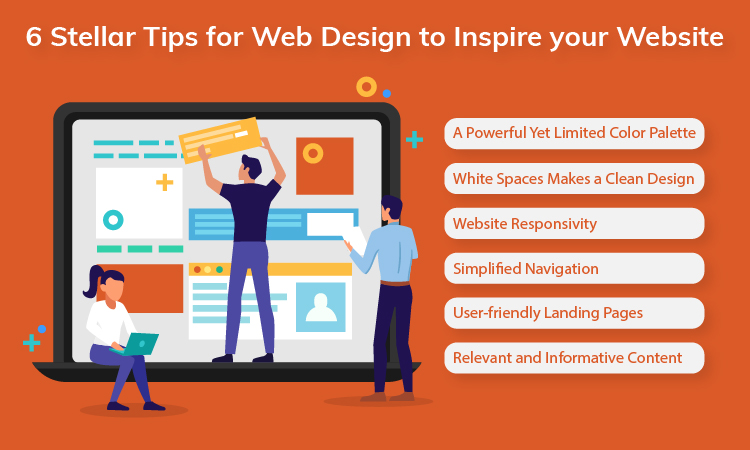 6 Stellar Tips for Web Design to Inspire your Website

A Powerful Yet Limited Color Palette

White Spaces Makes a Clean Design

Website Responsivity

Simplified Navigation

User-friendly Landing Pages

Relevant and Informative Content